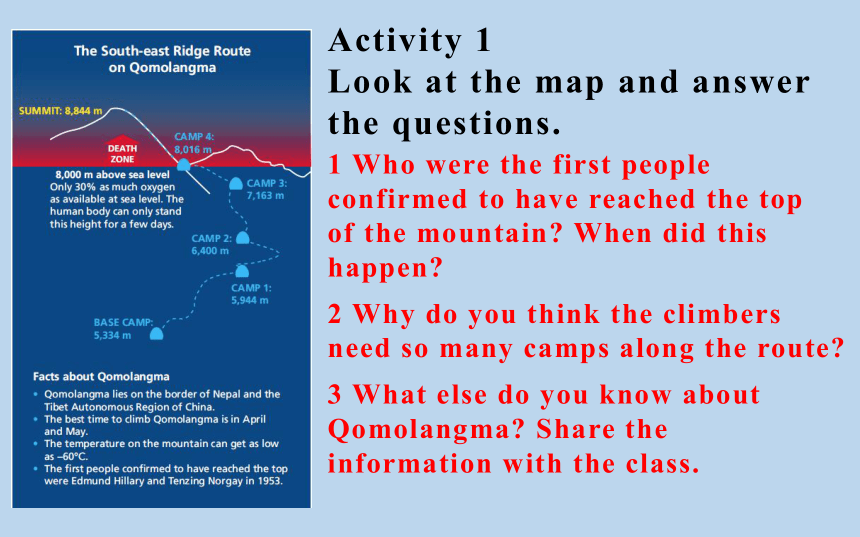 The South-east Ridge Route on Qomolangma

SUMMIT: 8,844 m

DEATH ZONE

CAMP 4: 8,016 m

8,000 m above sea level
Only 30% as much oxygen as available at sea level. The human body can only stand this height for a few days.

CAMP 3: 7,163 m

CAMP 2: 6,400 m

CAMP 1: 5,944 m

BASE CAMP: 5,334 m

Facts about Qomolangma
• Qomolangma lies on the border of Nepal and the Tibet Autonomous Region of China.
• The best time to climb Qomolangma is in April and May.
• The temperature on the mountain can get as low as –60°C.
• The first people confirmed to have reached the top were Edmund Hillary and Tenzing Norgay in 1953.

Activity 1
Look at the map and answer the questions.

1 Who were the first people confirmed to have reached the top of the mountain? When did this happen?

2 Why do you think the climbers need so many camps along the route?

3 What else do you know about Qomolangma? Share the information with the class.